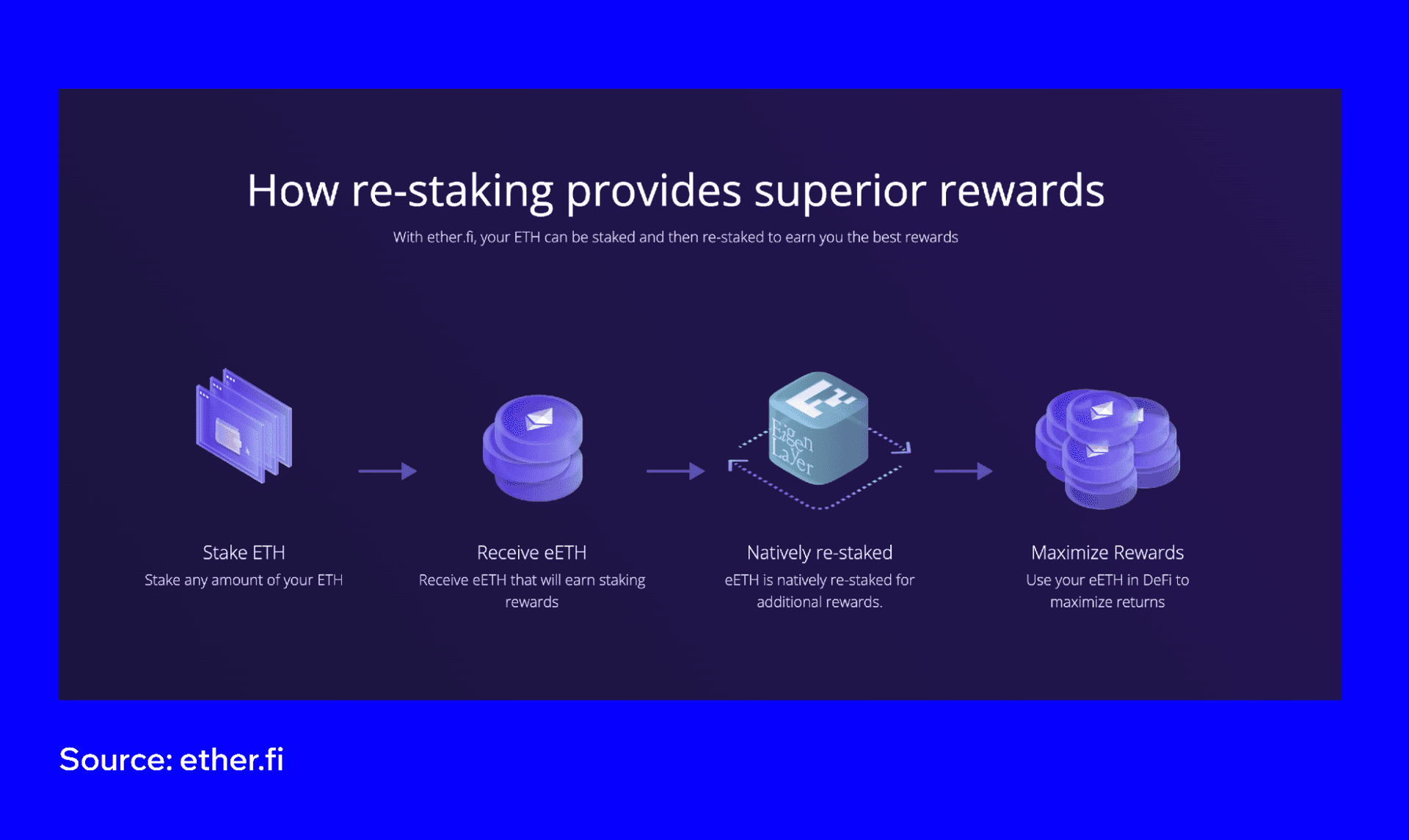 How re-staking provides superior rewards

With ether.fi, your ETH can be staked and then re-staked to earn you the best rewards

Eigen Layer

Stake ETH
Stake any amount of your ETH

Receive eETH
Receive eETH that will earn staking rewards

Natively re-staked
eETH is natively re-staked for additional rewards.

Maximize Rewards
Use your eETH in DeFi to maximize returns

Source: ether.fi